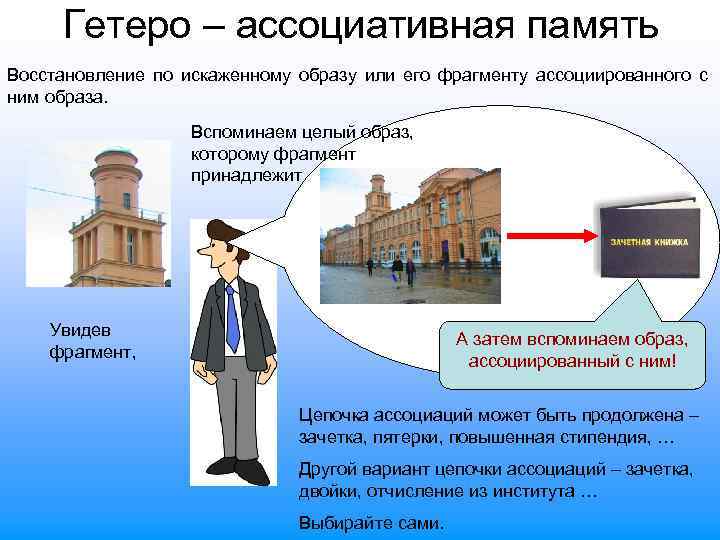 Гетеро – ассоциативная память

Восстановление по искаженному образу или его фрагменту ассоциированного с ним образа.

Вспоминаем целый образ, которому фрагмент принадлежит

ЗАЧЕТНАЯ КНИЖКА

Увидев фрагмент,

А затем вспоминаем образ, ассоциированный с ним!

Цепочка ассоциаций может быть продолжена – зачетка, пятерки, повышенная стипендия, …

Другой вариант цепочки ассоциаций – зачетка, двойки, отчисление из института …

Выбирайте сами.